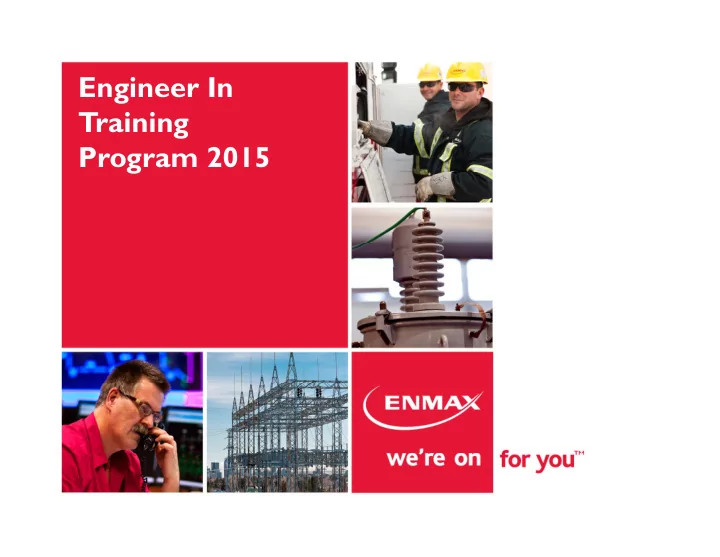 Engineer In Training Program 2015

ENMAX

we're on for you™